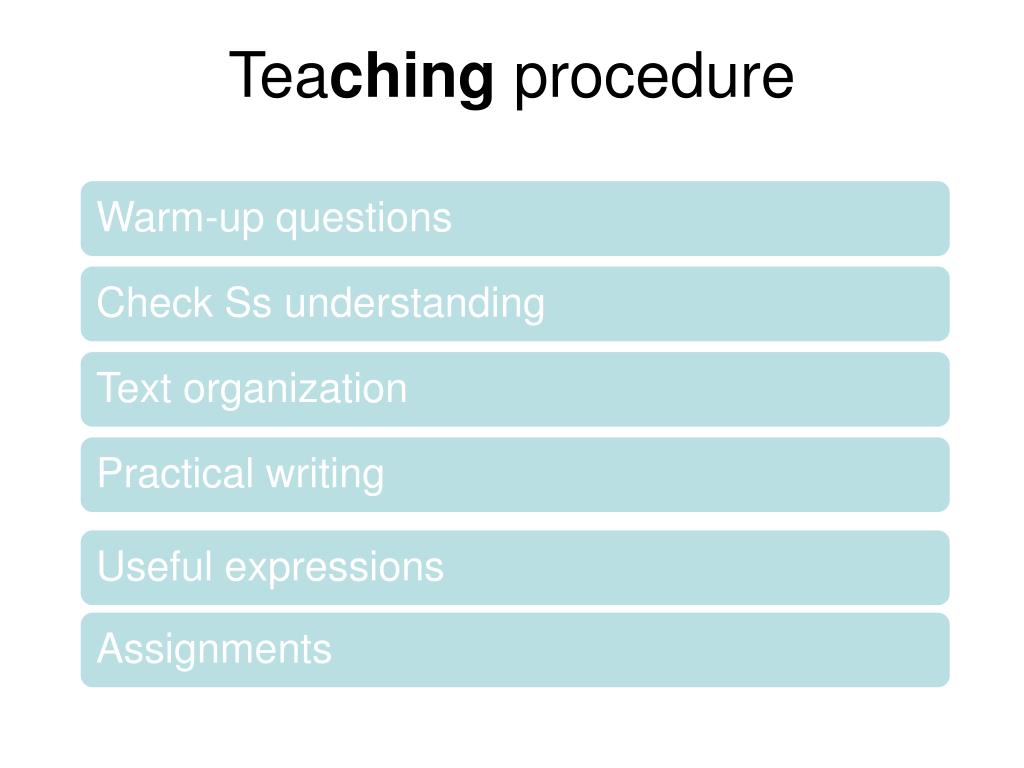 Teaching procedure

Warm-up questions

Check Ss understanding

Text organization

Practical writing

Useful expressions

Assignments